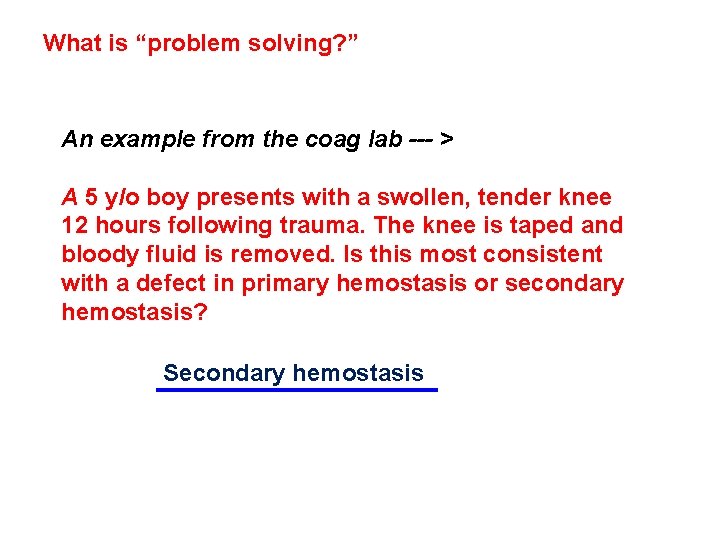 What is “problem solving?”

An example from the coag lab --- >

A 5 y/o boy presents with a swollen, tender knee 12 hours following trauma. The knee is taped and bloody fluid is removed. Is this most consistent with a defect in primary hemostasis or secondary hemostasis?

Secondary hemostasis